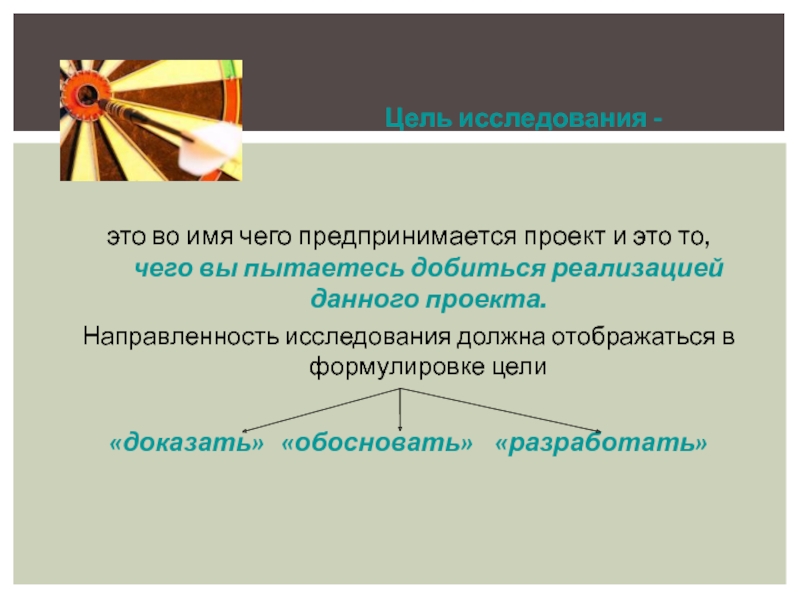 Цель исследования -

это во имя чего предпринимается проект и это то, чего вы пытаетесь добиться реализацией данного проекта.

Направленность исследования должна отображаться в формулировке цели

«доказать» «обосновать» «разработать»